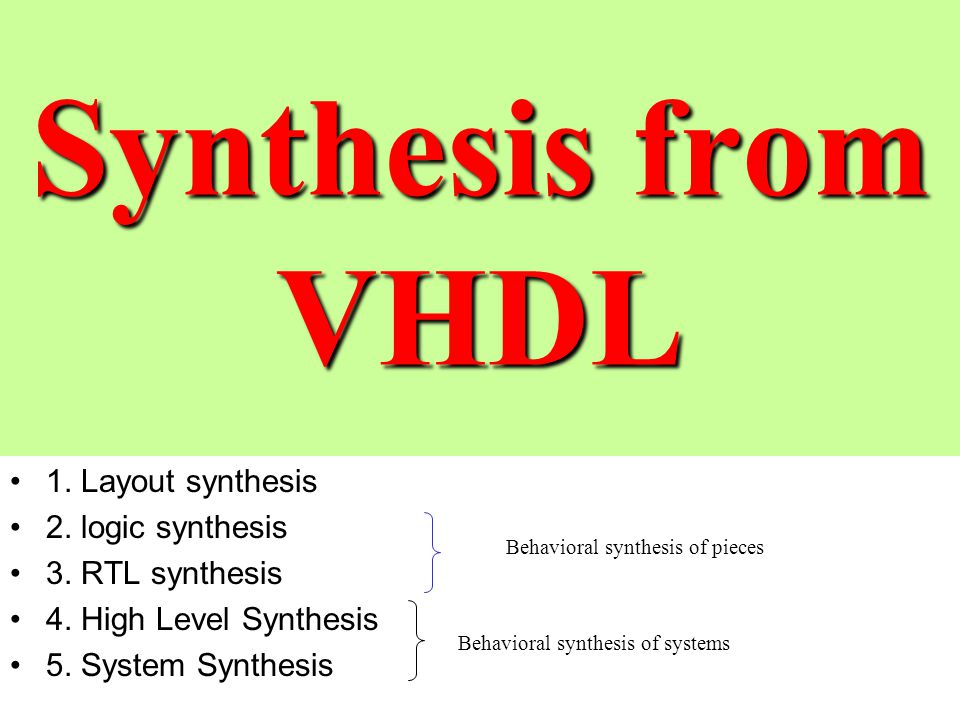 Synthesis from VHDL

• 1. Layout synthesis
• 2. logic synthesis
• 3. RTL synthesis
• 4. High Level Synthesis
• 5. System Synthesis

Behavioral synthesis of pieces

Behavioral synthesis of systems